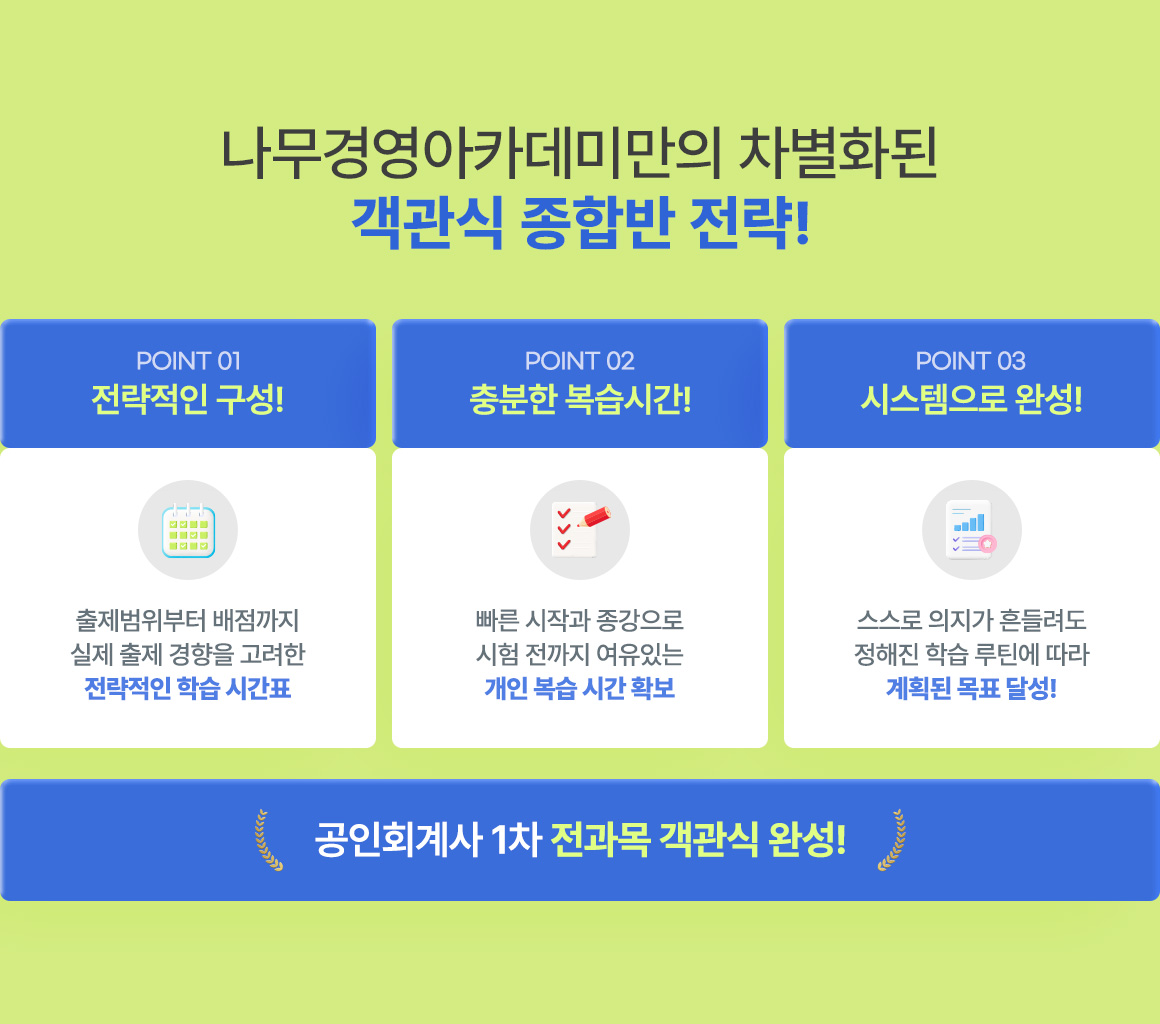 나무경영아카데미만의 차별화된
객관식 종합반 전략!

POINT 01
전략적인 구성!

출제범위부터 배점까지
실제 출제 경향을 고려한
전략적인 학습 시간표

POINT 02
충분한 복습시간!

빠른 시작과 종강으로
시험 전까지 여유있는
개인 복습 시간 확보

POINT 03
시스템으로 완성!

스스로 의지가 흔들려도
정해진 학습 루틴에 따라
계획된 목표 달성!

공인회계사 1차 전과목 객관식 완성!